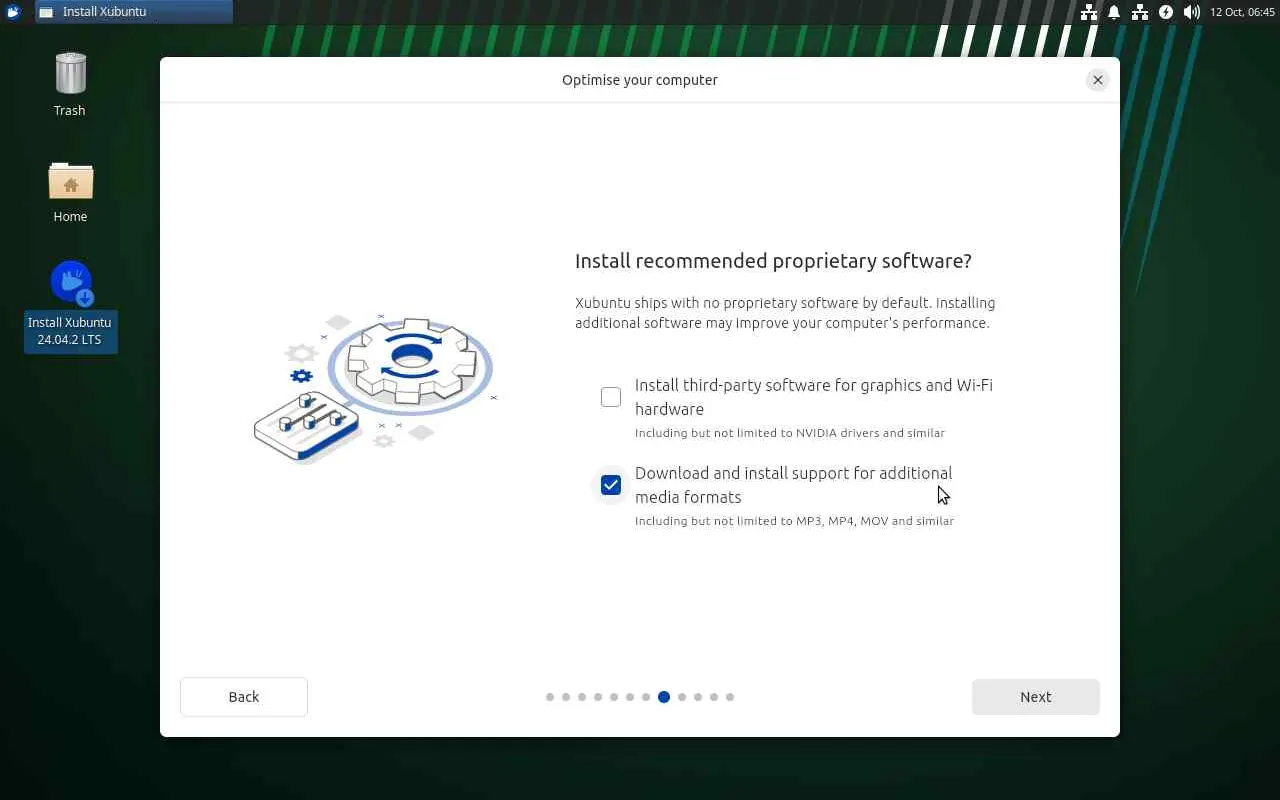 Install Xubuntu

12 Oct, 06:45

Trash

Home

Install Xubuntu 24.04.2 LTS

Optimise your computer

Install recommended proprietary software?

Xubuntu ships with no proprietary software by default. Installing additional software may improve your computer's performance.

Install third-party software for graphics and Wi-Fi hardware

Including but not limited to NVIDIA drivers and similar

Download and install support for additional media formats

Including but not limited to MP3, MP4, MOV and similar

Back

Next